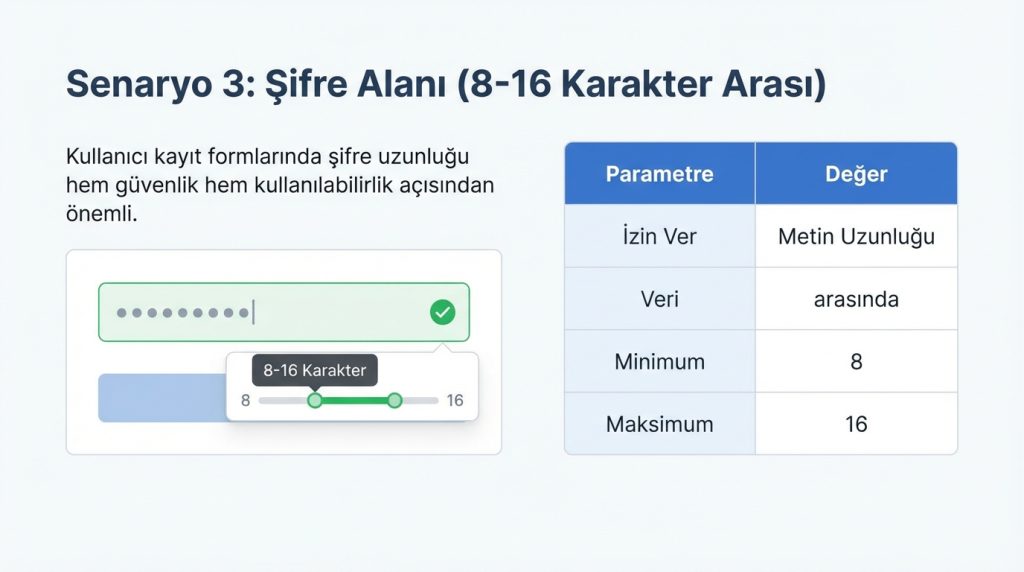 Senaryo 3: Şifre Alanı (8-16 Karakter Arası)

Kullanıcı kayıt formlarında şifre uzunluğu hem güvenlik hem kullanılabilirlik açısından önemli.

8-16 Karakter
8
16

| Parametre | Değer |
|---|---|
| İzin Ver | Metin Uzunluğu |
| Veri | arasında |
| Minimum | 8 |
| Maksimum | 16 |